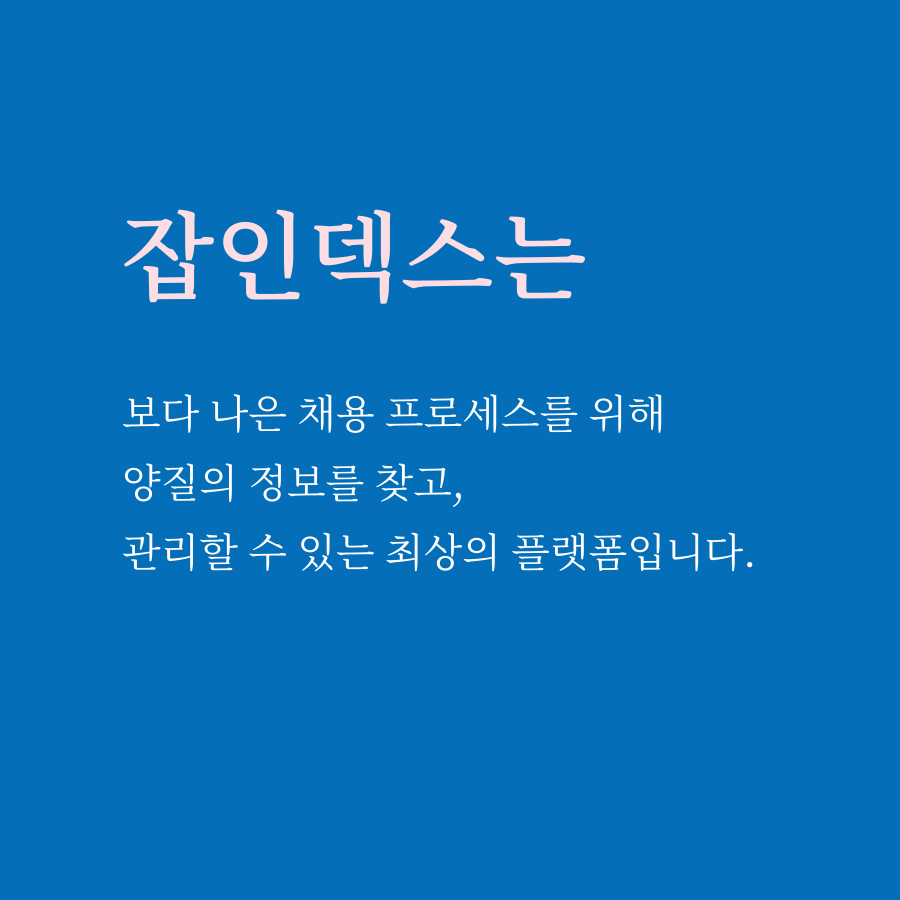 잡인덱스는

보다 나은 채용 프로세스를 위해
양질의 정보를 찾고,
관리할 수 있는 최상의 플랫폼입니다.